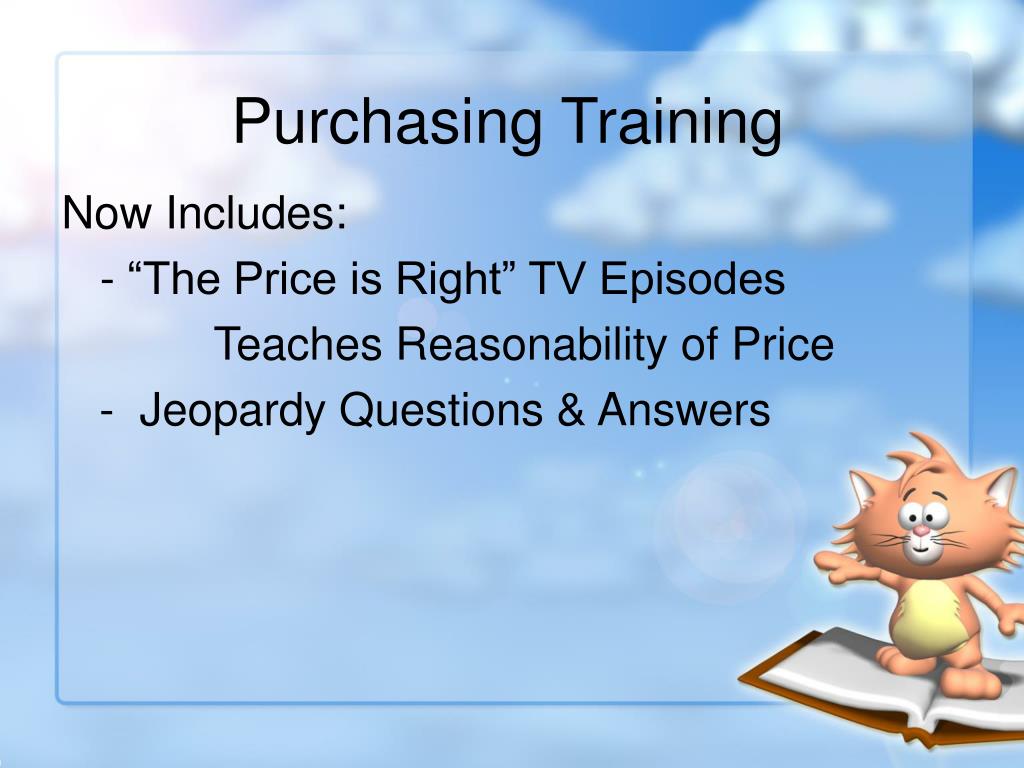 Purchasing Training

Now Includes:

- “The Price is Right” TV Episodes

Teaches Reasonability of Price

- Jeopardy Questions & Answers